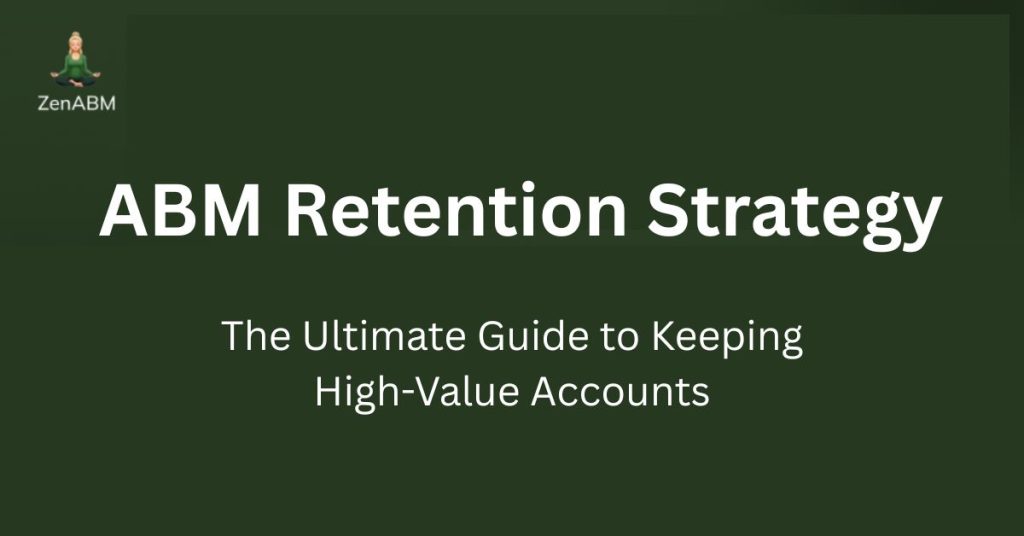 ZenABM

ABM Retention Strategy

The Ultimate Guide to Keeping High-Value Accounts